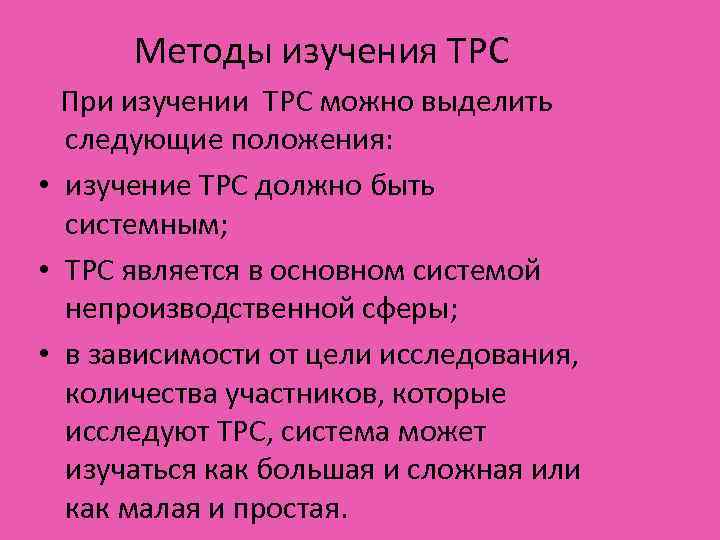 Методы изучения ТРС

При изучении ТРС можно выделить следующие положения:

• изучение ТРС должно быть системным;
• ТРС является в основном системой непроизводственной сферы;
• в зависимости от цели исследования, количества участников, которые исследуют ТРС, система может изучаться как большая и сложная или как малая и простая.